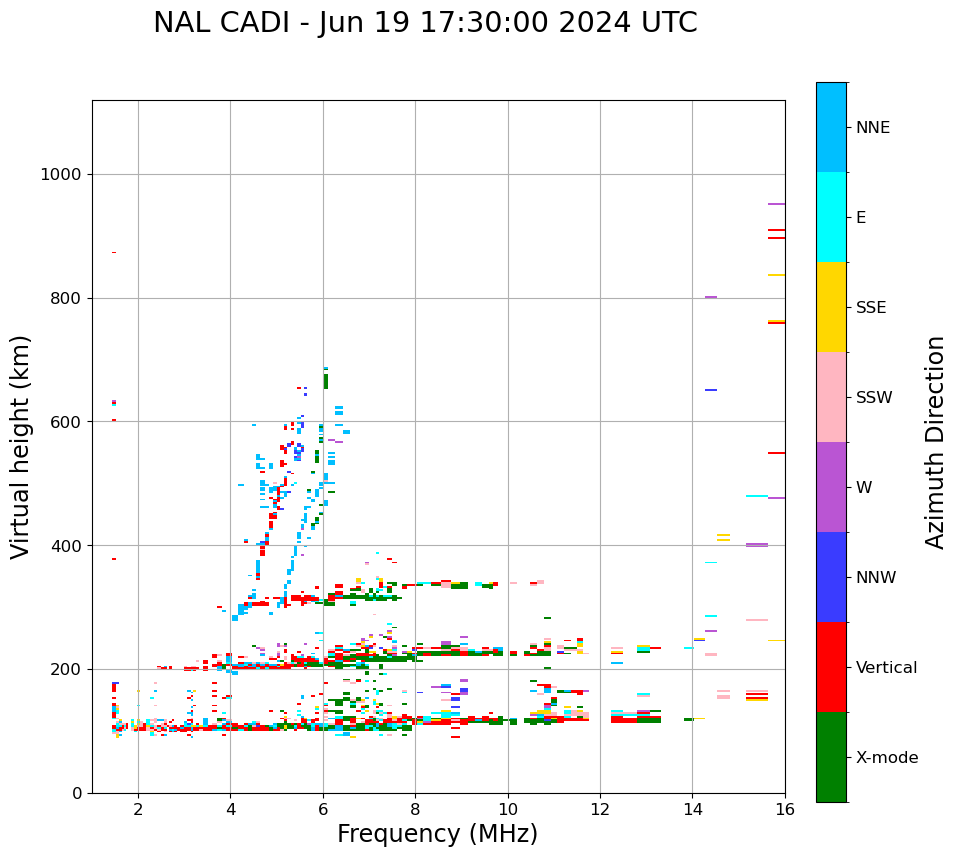 NAL CADI - Jun 19 17:30:00 2024 UTC

Virtual height (km)

1000
800
600
400
200
0

2
4
6
8
10
12
14
16

Frequency (MHz)

NNE
E
SSE
SSW
W
NNW
Vertical
X-mode

Azimuth Direction